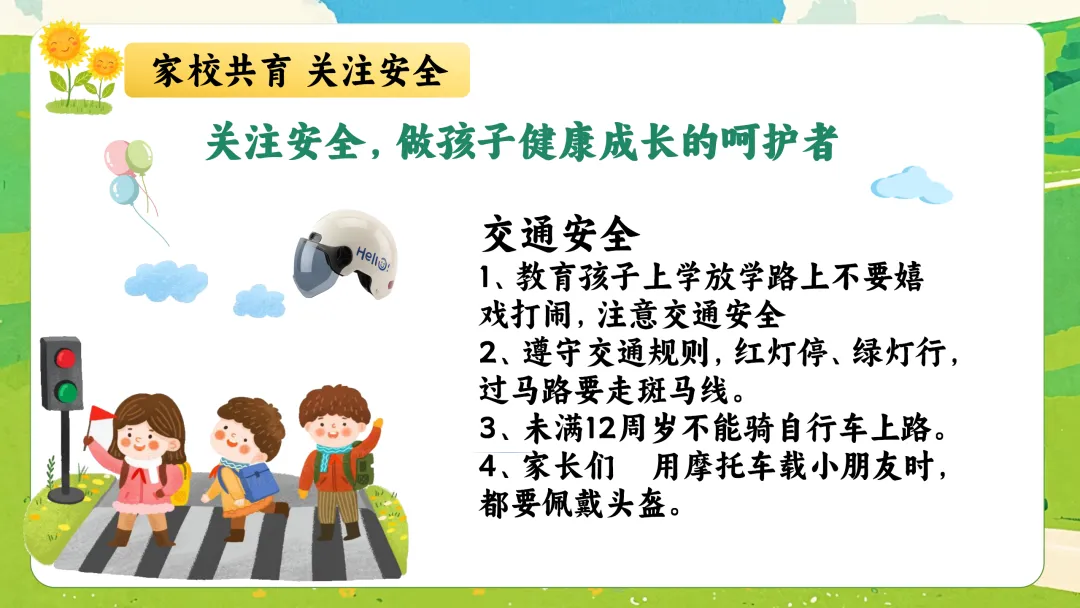 家校共育 关注安全

关注安全，做孩子健康成长的呵护者

Helior

交通安全

1、教育孩子上学放学路上不要嬉戏打闹，注意交通安全

2、遵守交通规则，红灯停、绿灯行，过马路要走斑马线。

3、未满12周岁不能骑自行车上路。

4、家长们 用摩托车载小朋友时，都要佩戴头盔。